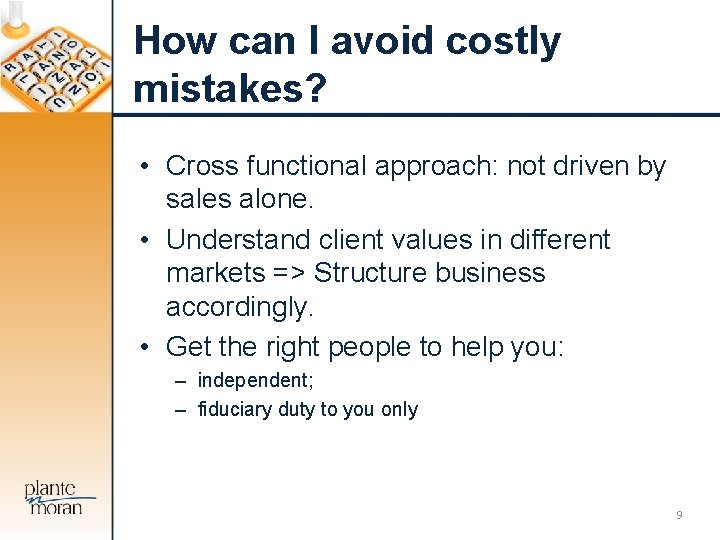 How can I avoid costly mistakes?

• Cross functional approach: not driven by sales alone.
• Understand client values in different markets => Structure business accordingly.
• Get the right people to help you:
– independent;
– fiduciary duty to you only

plante moran

9